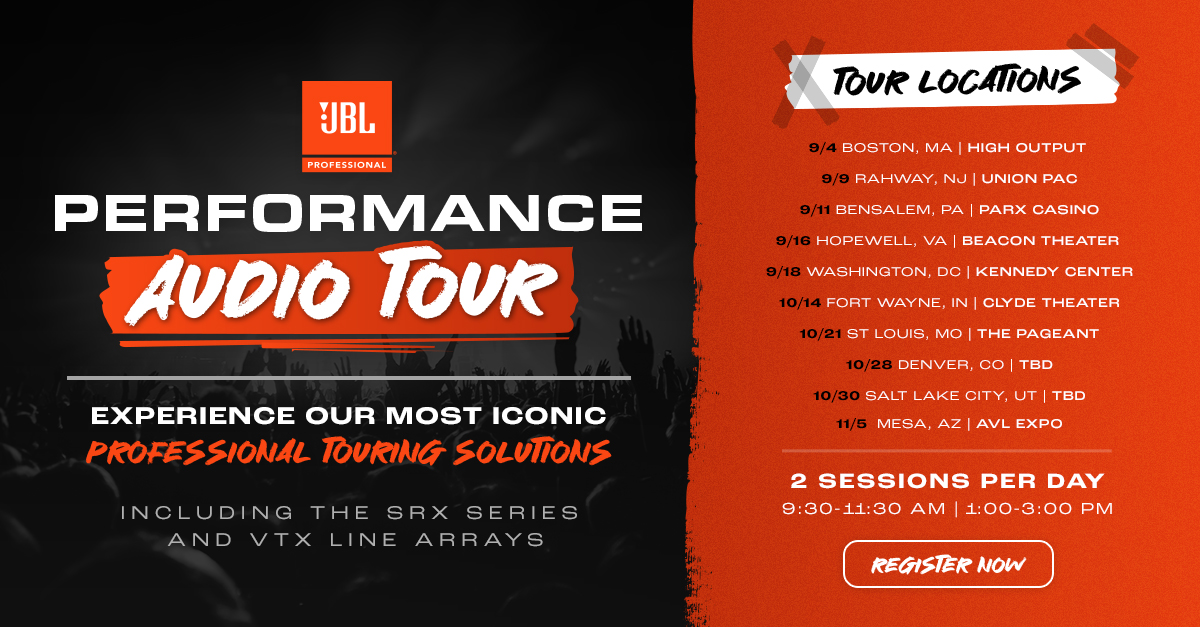 JBL
PROFESSIONAL

PERFORMANCE
AUDIO TOUR

EXPERIENCE OUR MOST ICONIC
PROFESSIONAL TOURING SOLUTIONS

INCLUDING THE SRX SERIES AND VTX LINE ARRAYS

TOUR LOCATIONS

9/4 BOSTON, MA | HIGH OUTPUT
9/9 RAHWAY, NJ | UNION PAC
9/11 BENSALEM, PA | PARX CASINO
9/16 HOPEWELL, VA | BEACON THEATER
9/18 WASHINGTON, DC | KENNEDY CENTER
10/14 FORT WAYNE, IN | CLYDE THEATER
10/21 ST LOUIS, MO | THE PAGEANT
10/28 DENVER, CO | TBD
10/30 SALT LAKE CITY, UT | TBD
11/5 MESA, AZ | AVL EXPO

2 SESSIONS PER DAY
9:30-11:30 AM | 1:00-3:00 PM

REGISTER NOW